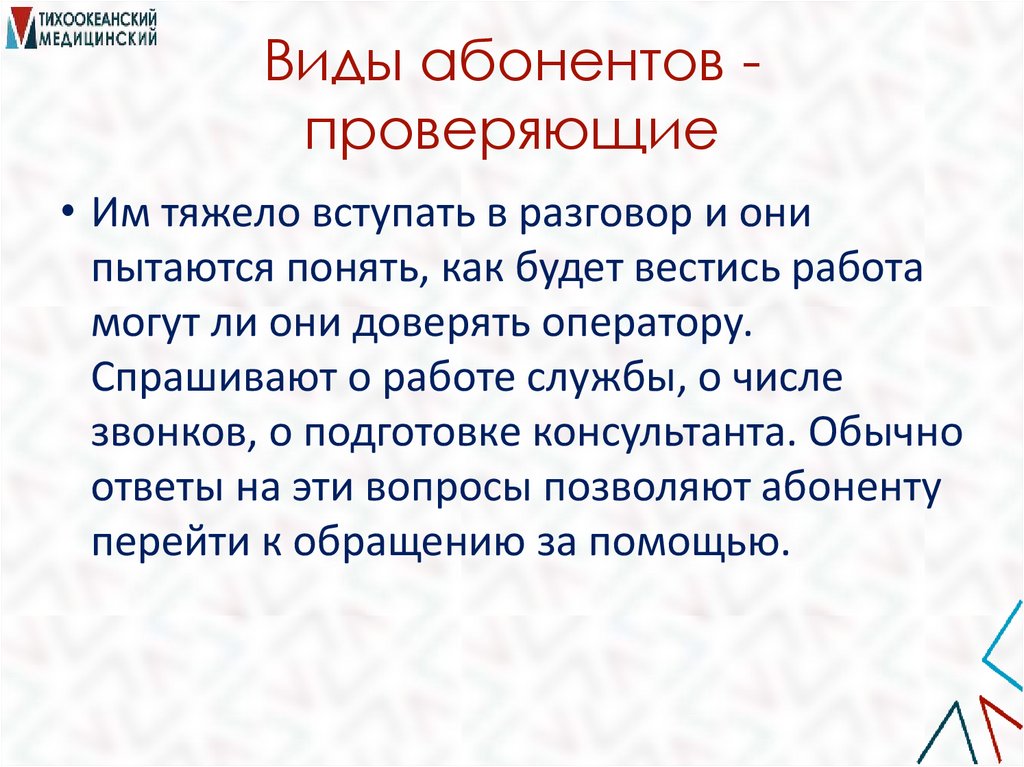 ТИХООКЕАНСКИЙ МЕДИЦИНСКИЙ

Виды абонентов - проверяющие

• Им тяжело вступать в разговор и они пытаются понять, как будет вестись работа могут ли они доверять оператору. Спрашивают о работе службы, о числе звонков, о подготовке консультанта. Обычно ответы на эти вопросы позволяют абоненту перейти к обращению за помощью.